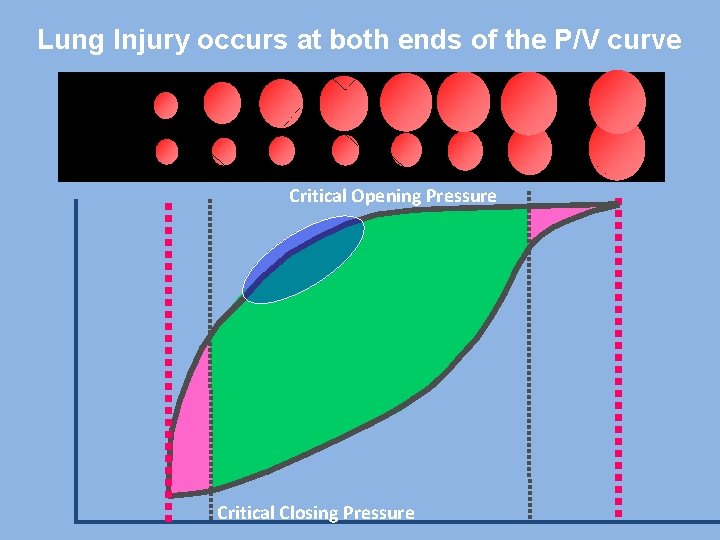 Lung Injury occurs at both ends of the P/V curve

Critical Opening Pressure

Critical Closing Pressure